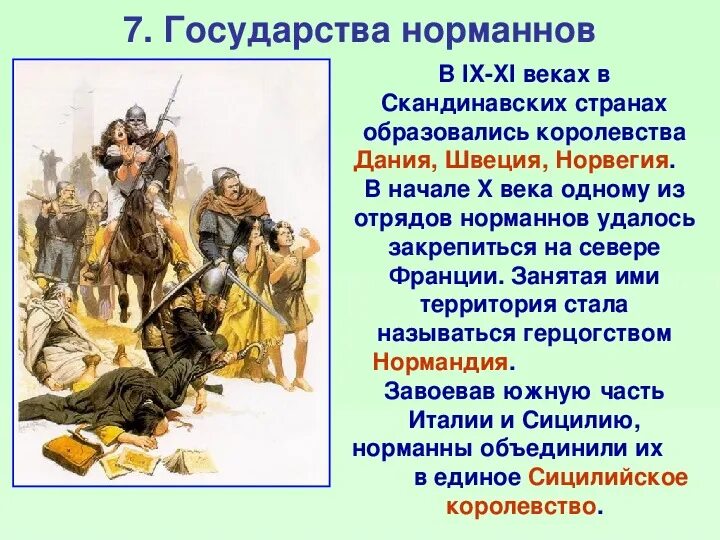 7. Государства норманнов

В IX-XI веках в Скандинавских странах образовались королевства Дания, Швеция, Норвегия.

В начале X века одному из отрядов норманнов удалось закрепиться на севере Франции. Занятая ими территория стала называться герцогством Нормандия.

Завоевав южную часть Италии и Сицилию, норманны объединили их в единое Сицилийское королевство.